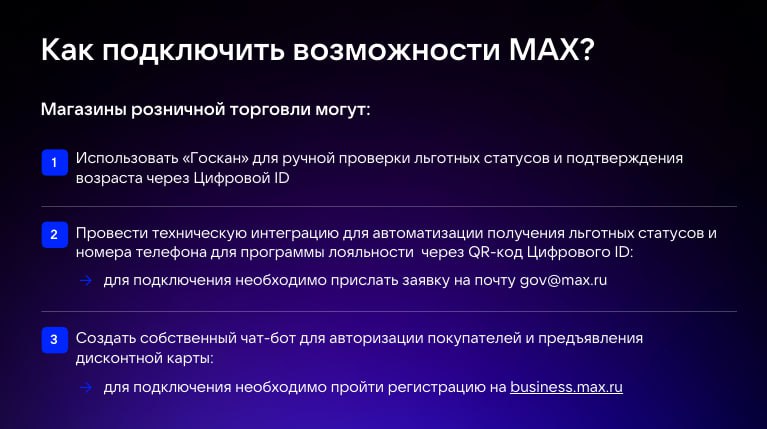 Как подключить возможности MAX?

Магазины розничной торговли могут:

1 Использовать «Госкан» для ручной проверки льготных статусов и подтверждения возраста через Цифровой ID

2 Провести техническую интеграцию для автоматизации получения льготных статусов и номера телефона для программы лояльности через QR-код Цифрового ID:

→ для подключения необходимо прислать заявку на почту gov@max.ru

3 Создать собственный чат-бот для авторизации покупателей и предъявления дисконтной карты:

→ для подключения необходимо пройти регистрацию на business.max.ru